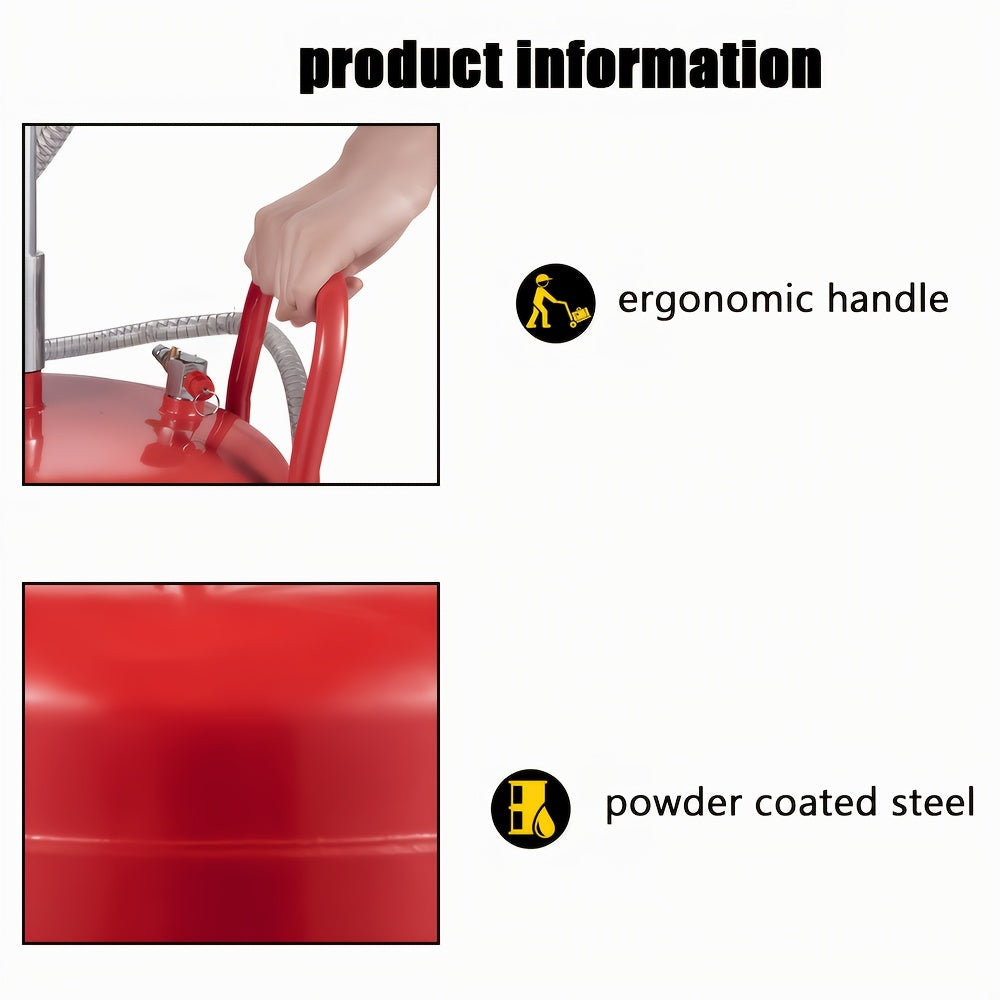 product information

ergonomic handle

powder coated steel